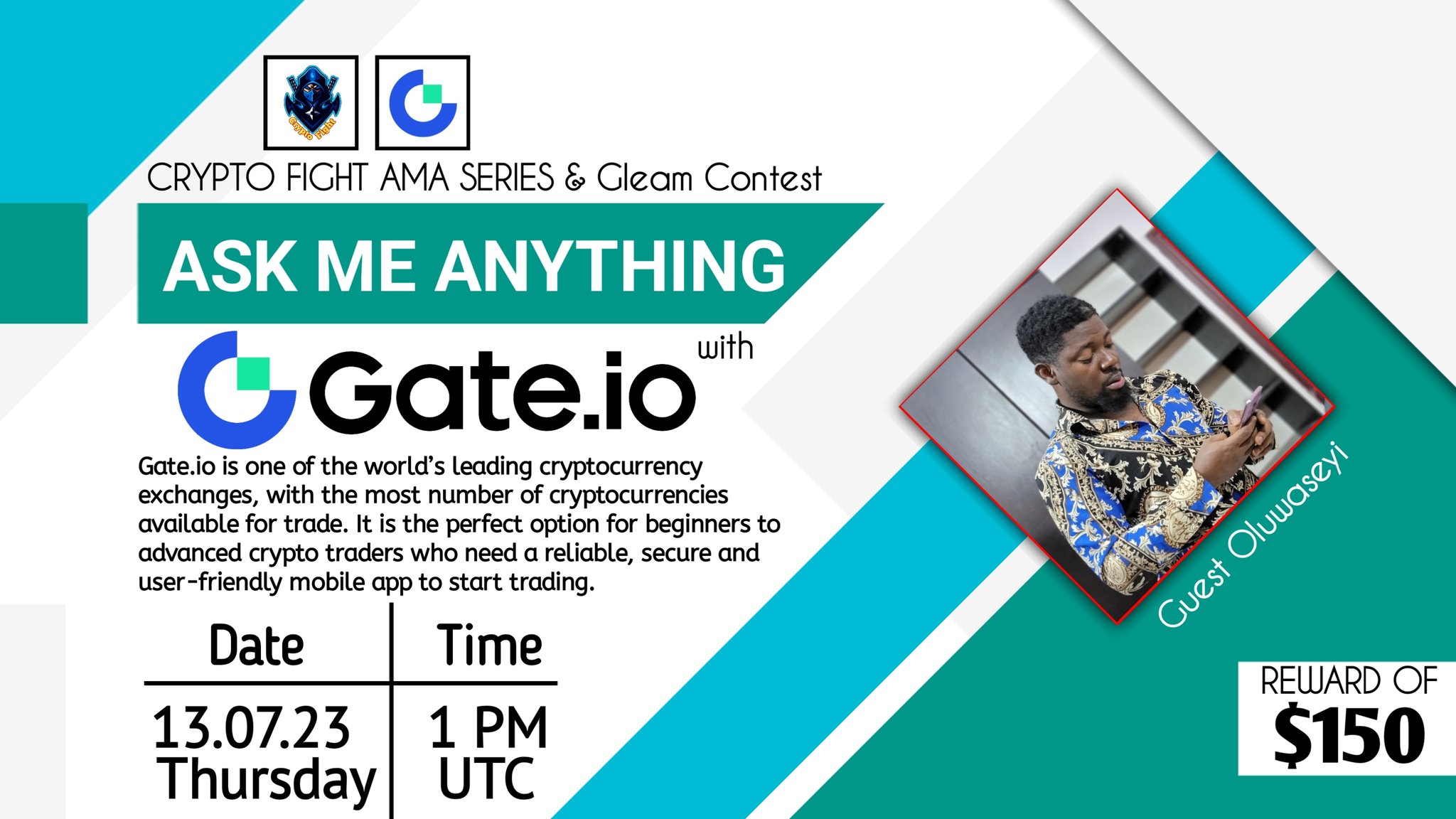 Crypto Fight

CRYPTO FIGHT AMA SERIES & Gleam Contest

ASK ME ANYTHING

with

Gate.io

Gate.io is one of the world's leading cryptocurrency exchanges, with the most number of cryptocurrencies available for trade. It is the perfect option for beginners to advanced crypto traders who need a reliable, secure and user-friendly mobile app to start trading.

| Date | Time |
|---|---|
| 13.07.23 Thursday | 1 PM UTC |

Guest Oluwaseyi

REWARD OF $150